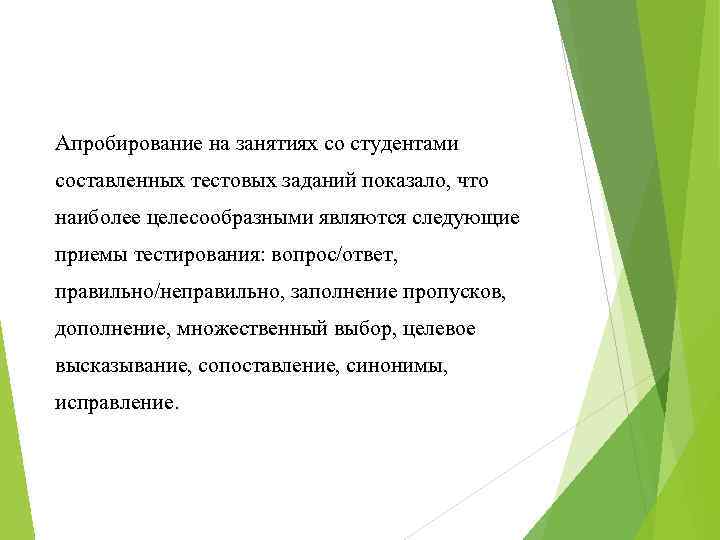 Апробирование на занятиях со студентами составленных тестовых заданий показало, что наиболее целесообразными являются следующие приемы тестирования: вопрос/ответ, правильно/неправильно, заполнение пропусков, дополнение, множественный выбор, целевое высказывание, сопоставление, синонимы, исправление.